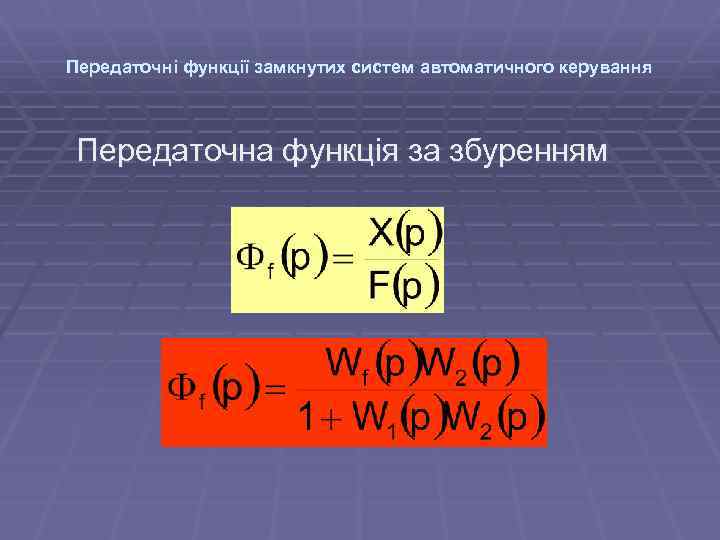 Передаточні функції замкнутих систем автоматичного керування

Передаточна функція за збуренням

$\Phi_f(p) = \frac{X(p)}{F(p)}$

$\Phi_f(p) = \frac{W_f(p)W_2(p)}{1 + W_1(p)W_2(p)}$